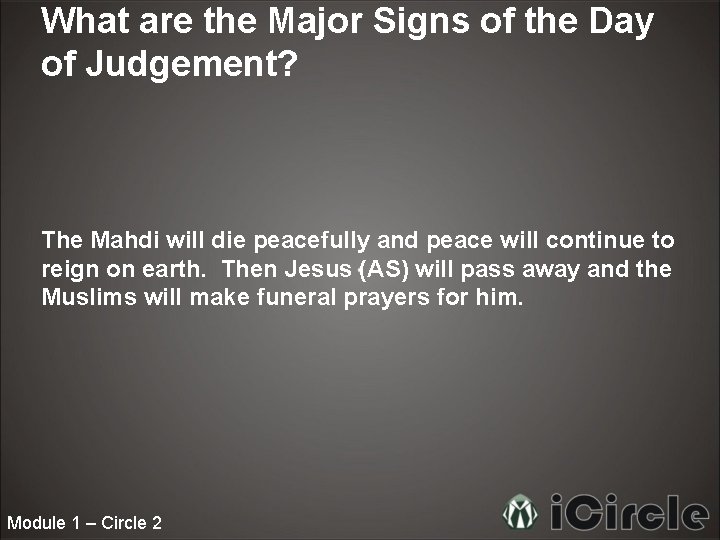 What are the Major Signs of the Day of Judgement?

The Mahdi will die peacefully and peace will continue to reign on earth. Then Jesus (AS) will pass away and the Muslims will make funeral prayers for him.

Module 1 – Circle 2

iCircle